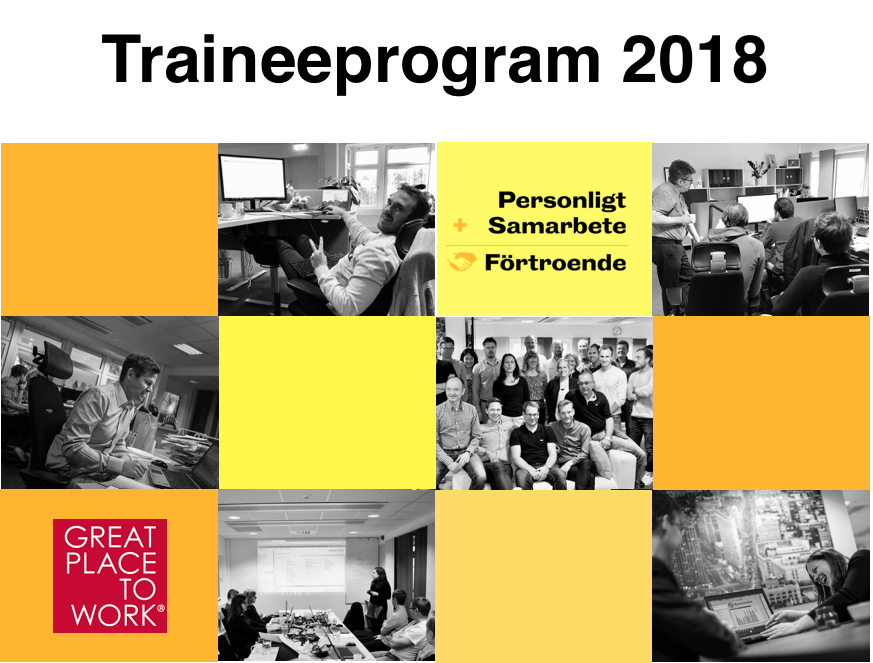 Traineeprogram 2018

Personligt
+ Samarbete
Förtroende

GREAT PLACE TO WORK®